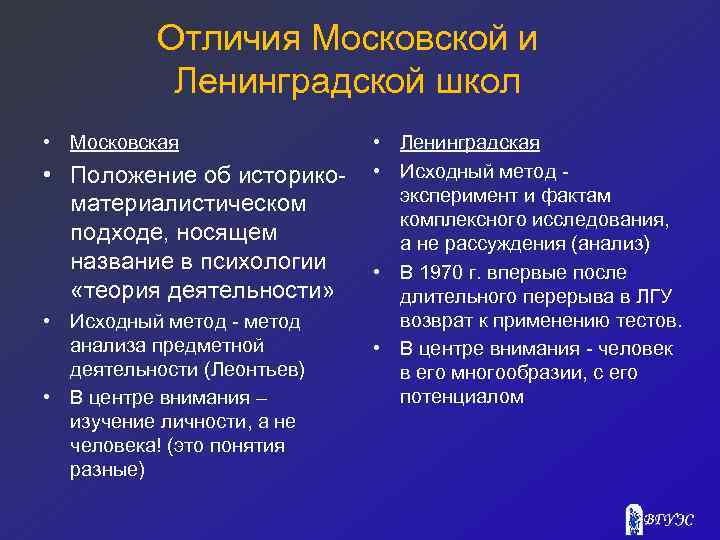 Отличия Московской и Ленинградской школ

• Московская

• Положение об историко-материалистическом подходе, носящем название в психологии «теория деятельности»

• Исходный метод - метод анализа предметной деятельности (Леонтьев)

• В центре внимания – изучение личности, а не человека! (это понятия разные)

• Ленинградская

• Исходный метод - эксперимент и фактам комплексного исследования, а не рассуждения (анализ)

• В 1970 г. впервые после длительного перерыва в ЛГУ возврат к применению тестов.

• В центре внимания - человек в его многообразии, с его потенциалом

ВГУЭС